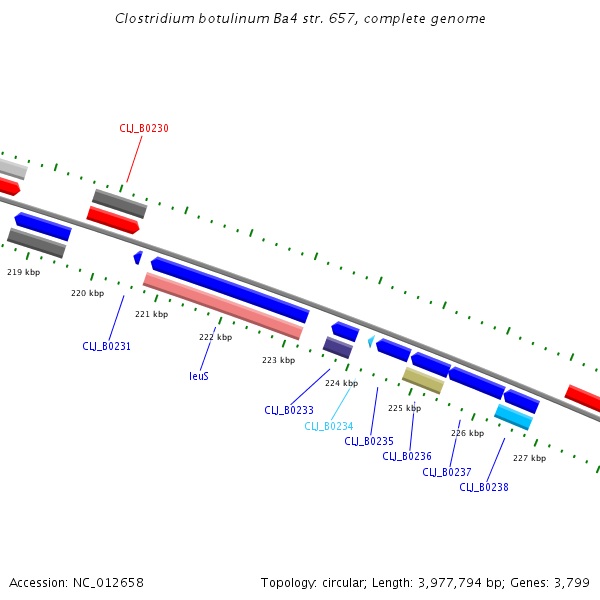 Clostridium botulinum Ba4 str. 657, complete genome

CLJ_B0230

219 kbp

220 kbp

221 kbp

222 kbp

223 kbp

224 kbp

225 kbp

226 kbp

227 kbp

CLJ_B0231

leuS

CLJ_B0233

CLJ_B0234

CLJ_B0235

CLJ_B0236

CLJ_B0237

CLJ_B0238

Accession: NC_012658

Topology: circular; Length: 3,977,794 bp; Genes: 3,799